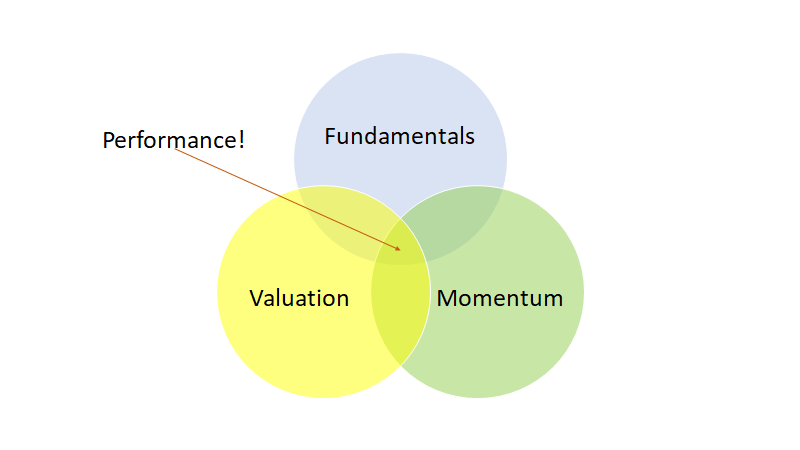 Performance!

Fundamentals

Valuation

Momentum